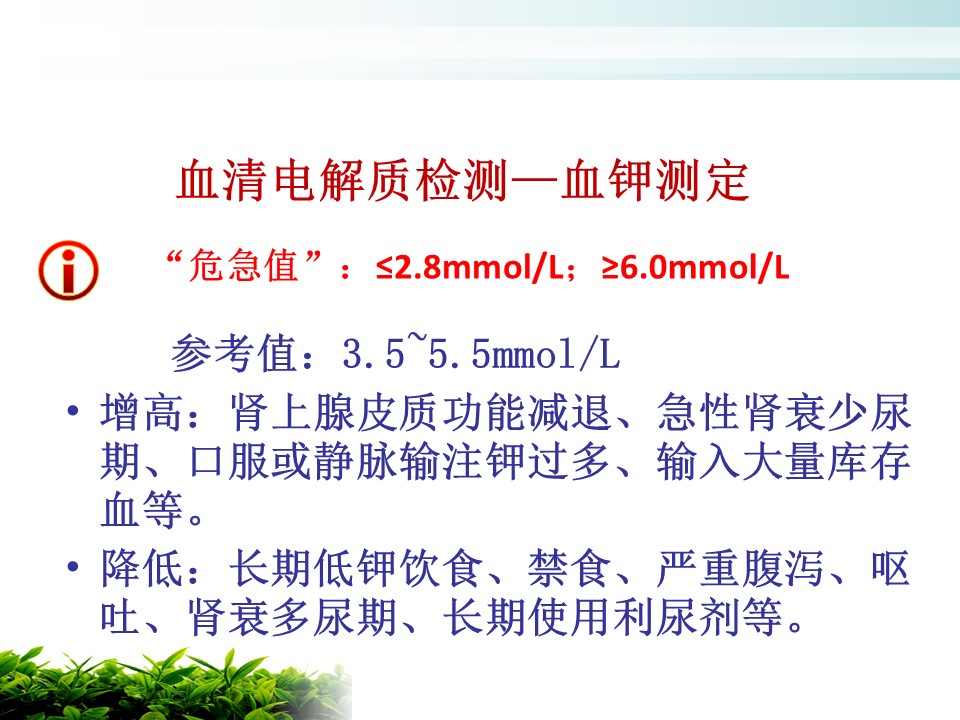 血清电解质检测—血钾测定

“危急值”：≤2.8mmol/L；≥6.0mmol/L

参考值：3.5~5.5mmol/L

• 增高：肾上腺皮质功能减退、急性肾衰少尿期、口服或静脉输注钾过多、输入大量库存血等。

• 降低：长期低钾饮食、禁食、严重腹泻、呕吐、肾衰多尿期、长期使用利尿剂等。